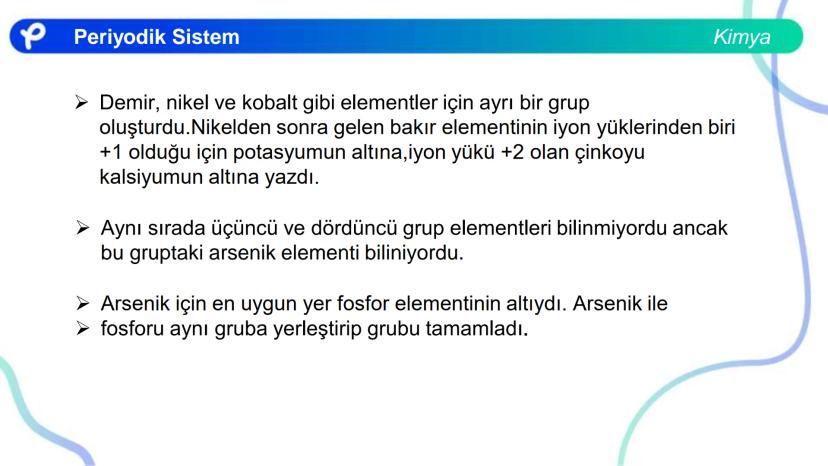 Periyodik Sistem

Kimya

➢ Demir, nikel ve kobalt gibi elementler için ayrı bir grup oluşturdu.Nikelden sonra gelen bakır elementinin iyon yüklerinden biri +1 olduğu için potasyumun altına,iyon yükü +2 olan çinkoyu kalsiyumun altına yazdı.

➢ Aynı sırada üçüncü ve dördüncü grup elementleri bilinmiyordu ancak bu gruptaki arsenik elementi biliniyordu.

➢ Arsenik için en uygun yer fosfor elementinin altıydı. Arsenik ile
➢ fosforu aynı gruba yerleştirip grubu tamamladı.